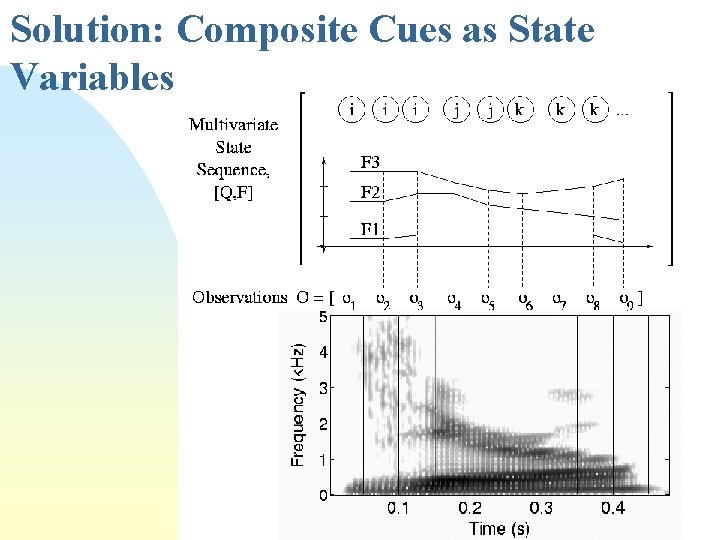 Solution: Composite Cues as State Variables

Multivariate State Sequence, [Q,F]

i i i j j k k k ...

F3
F2
F1

Observations O = [ $o_1$ $o_2$ $o_3$ $o_4$ $o_5$ $o_6$ $o_7$ $o_8$ $o_9$ ]

Frequency (kHz)
5
4
3
2
1
0
0.1 0.2 0.3 0.4
Time (s)